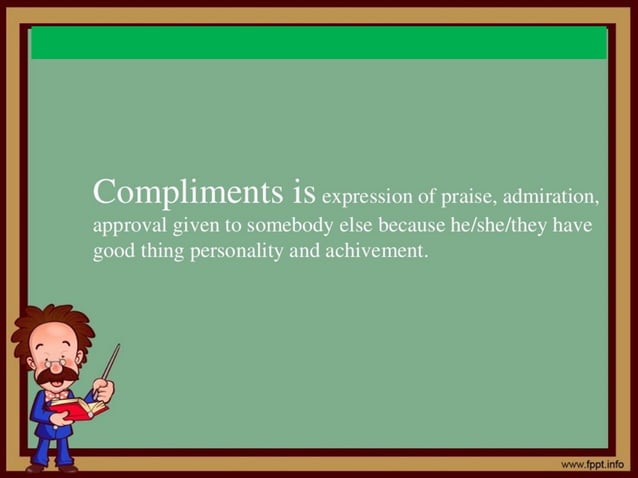 Compliments is expression of praise, admiration, approval given to somebody else because he/she/they have good thing personality and achivement.

www.fppt.info